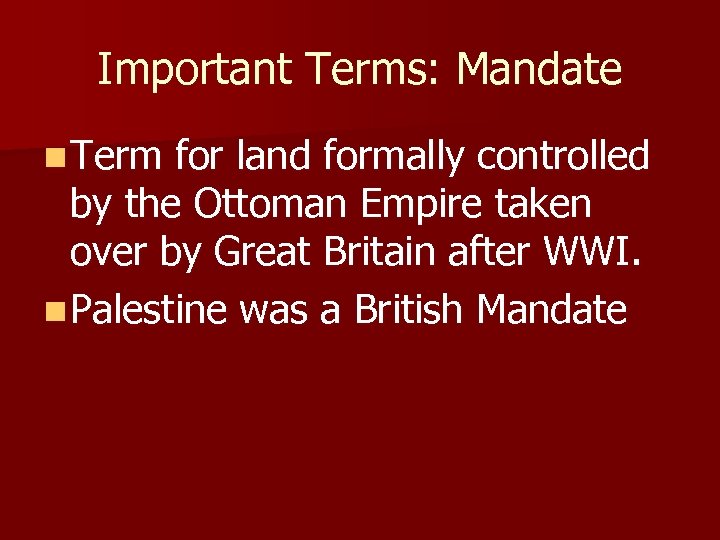 Important Terms: Mandate

Term for land formally controlled by the Ottoman Empire taken over by Great Britain after WWI.

Palestine was a British Mandate